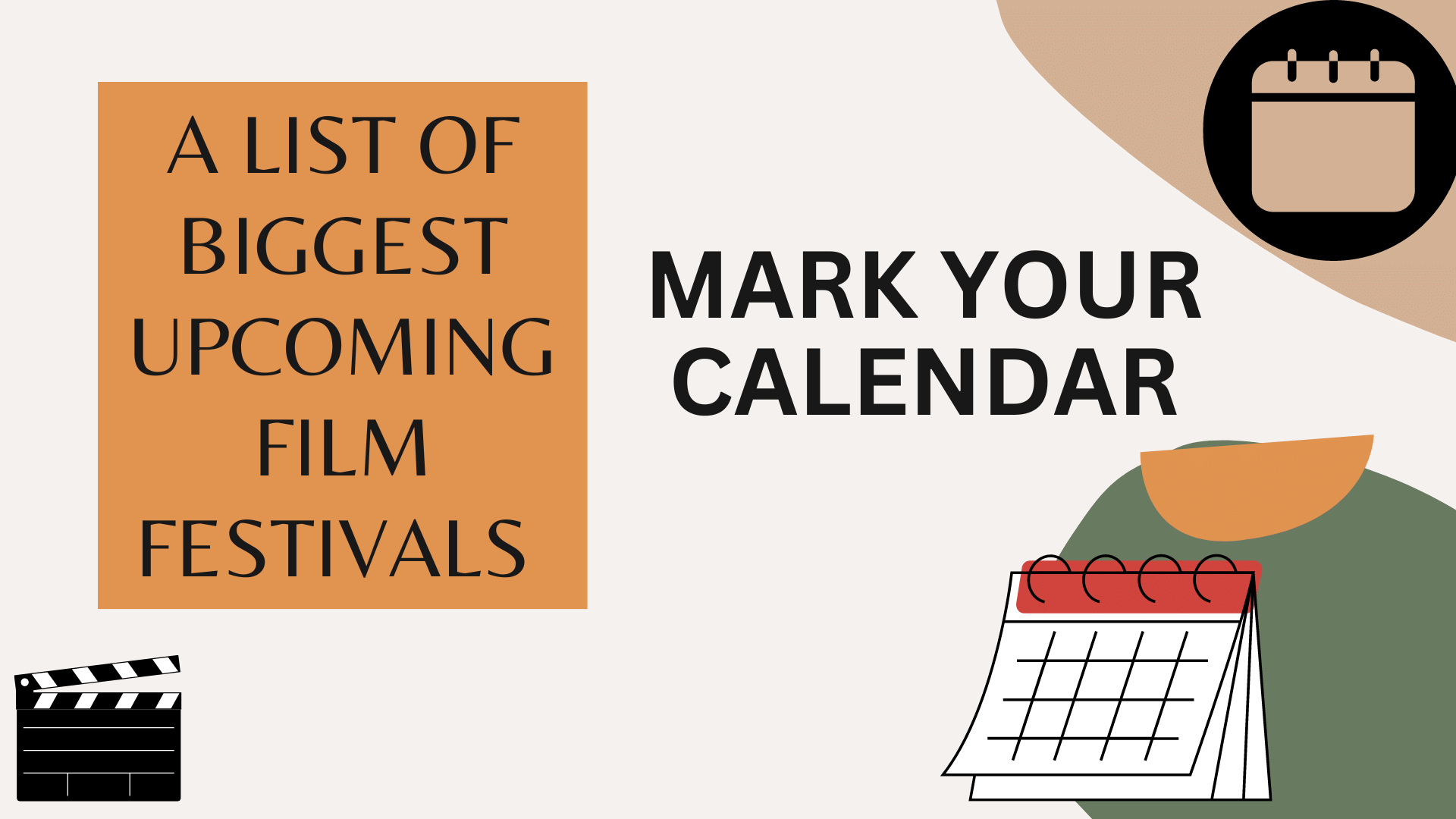 A LIST OF BIGGEST UPCOMING FILM FESTIVALS

MARK YOUR CALENDAR